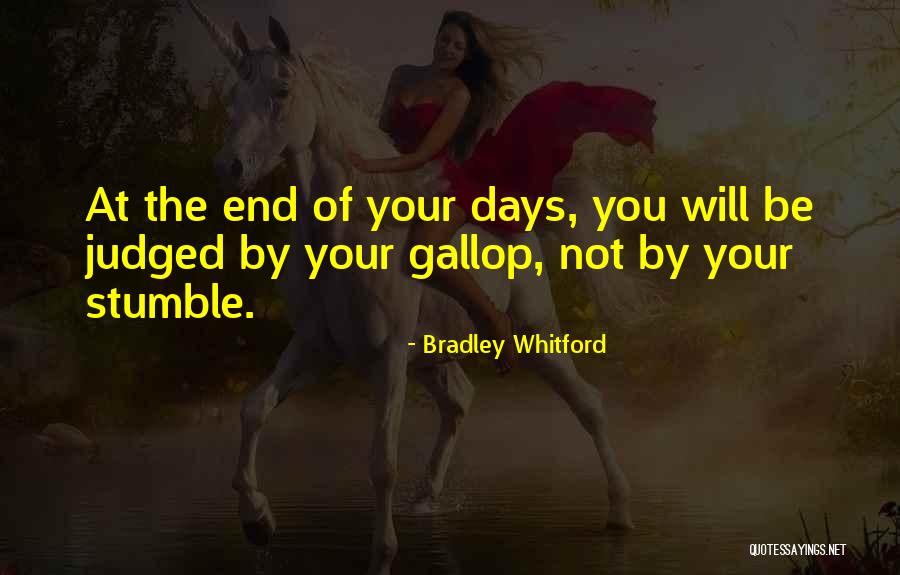 At the end of your days, you will be judged by your gallop, not by your stumble.

- Bradley Whitford

QUOTESSAYINGS.NET